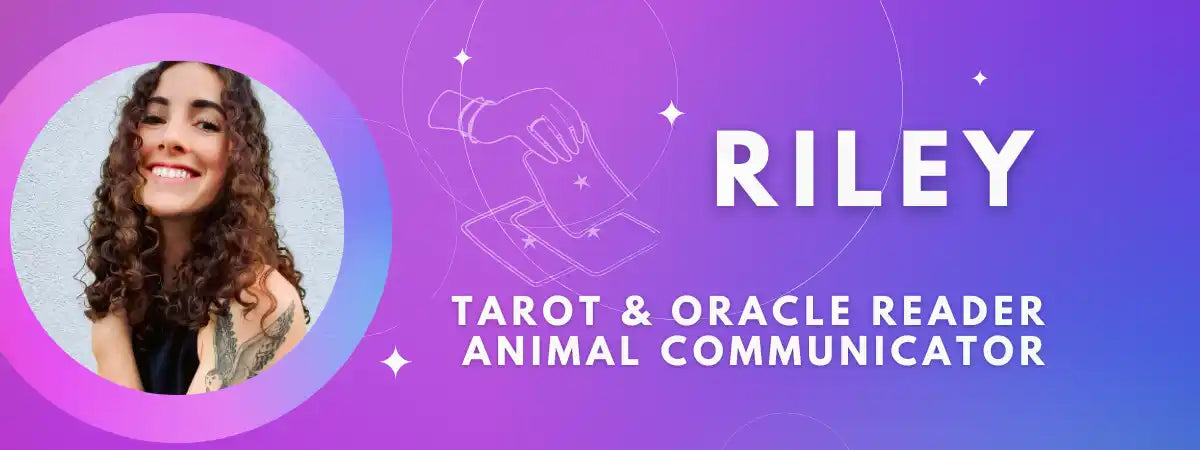 RILEY

TAROT & ORACLE READER
ANIMAL COMMUNICATOR